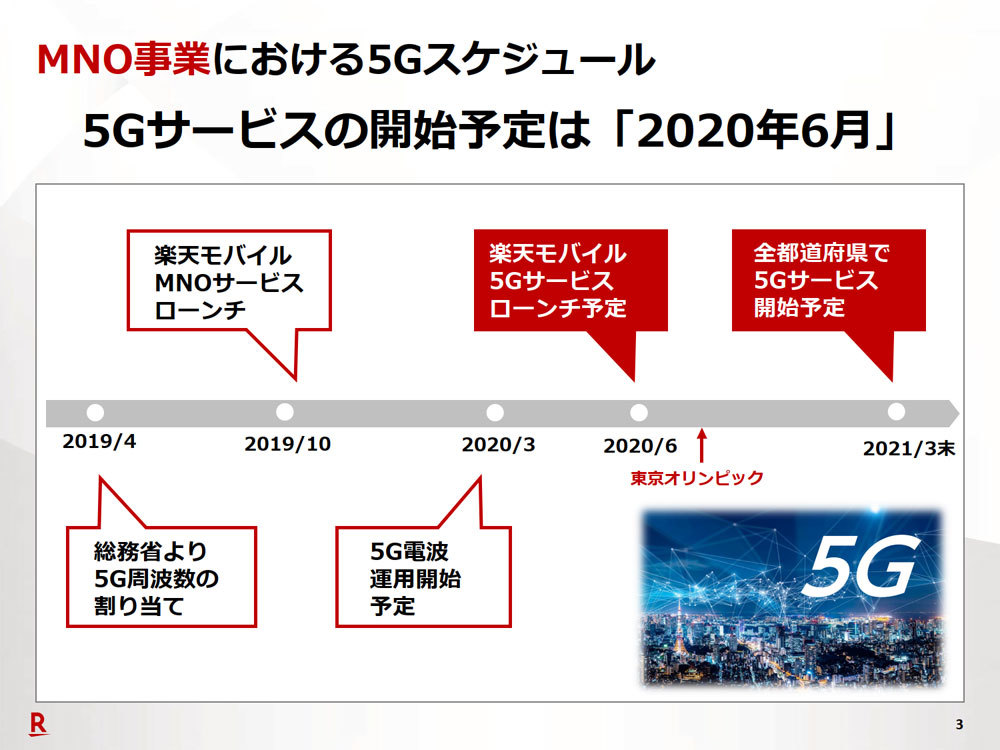 MNO事業における5Gスケジュール

5Gサービスの開始予定は「2020年6月」

楽天モバイル
MNOサービス
ローンチ

楽天モバイル
5Gサービス
ローンチ予定

全都道府県で
5Gサービス
開始予定

2019/4

2019/10

2020/3

2020/6

2021/3末

東京オリンピック

総務省より
5G周波数の
割り当て

5G電波
運用開始
予定

5G

R

3